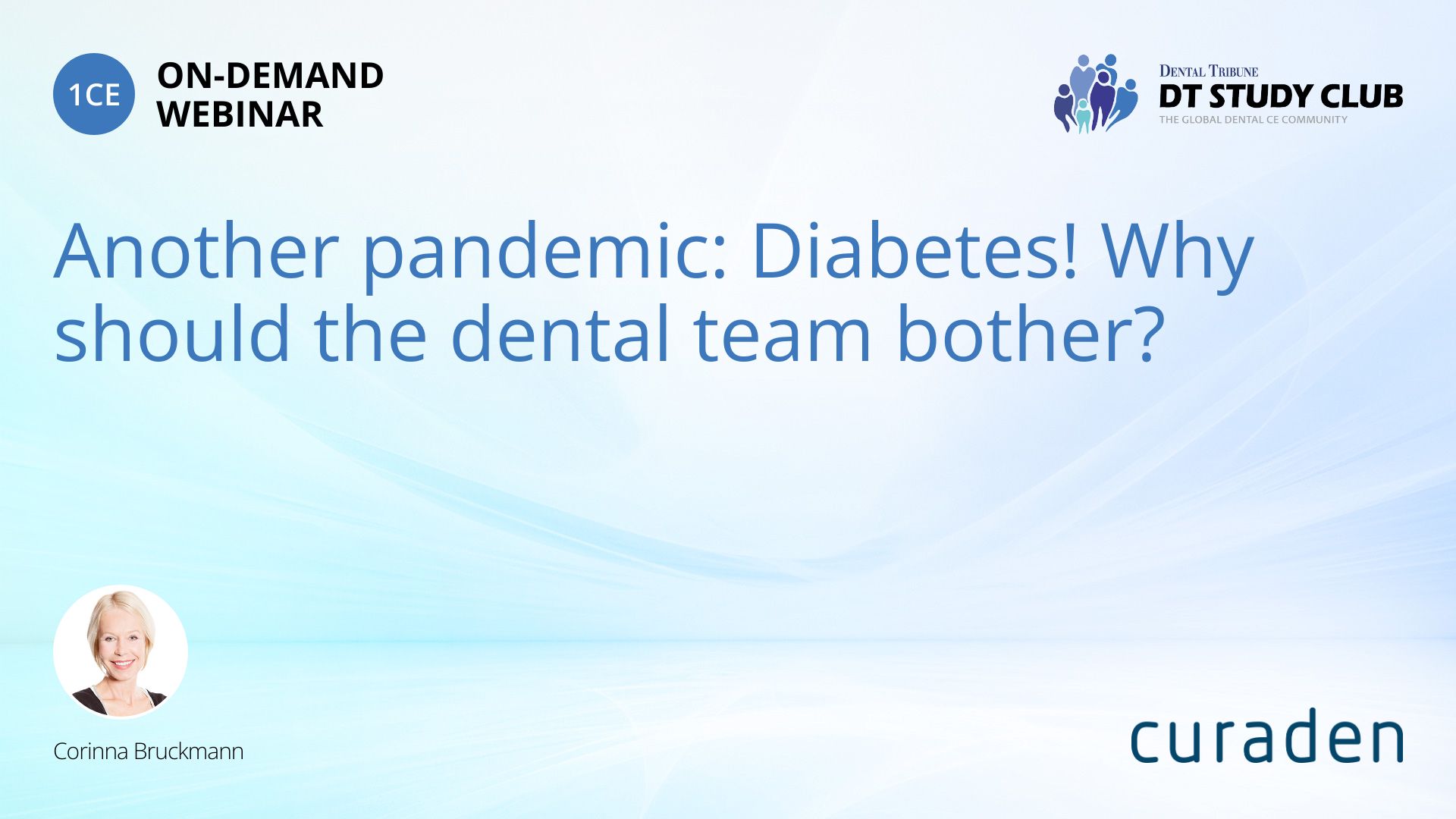 1CE ON-DEMAND WEBINAR

DENTAL TRIBUNE
DT STUDY CLUB
THE GLOBAL DENTAL CE COMMUNITY

Another pandemic: Diabetes! Why should the dental team bother?

Corinna Bruckmann

curaden